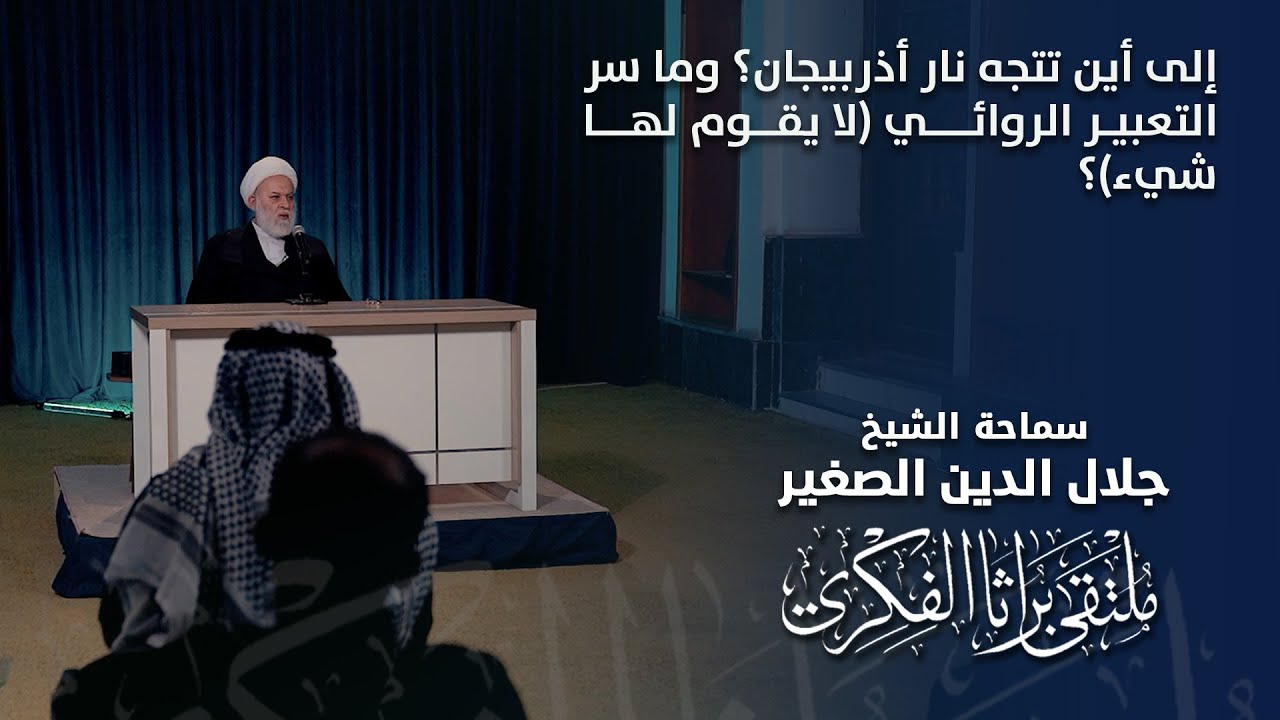 إلى أين تتجه نار أذربيجان؟ وما سر التعبير الروائي (لا يقوم لها شيء)؟

سماحة الشيخ
جلال الدين الصغير

ملتقى براثا الفكري